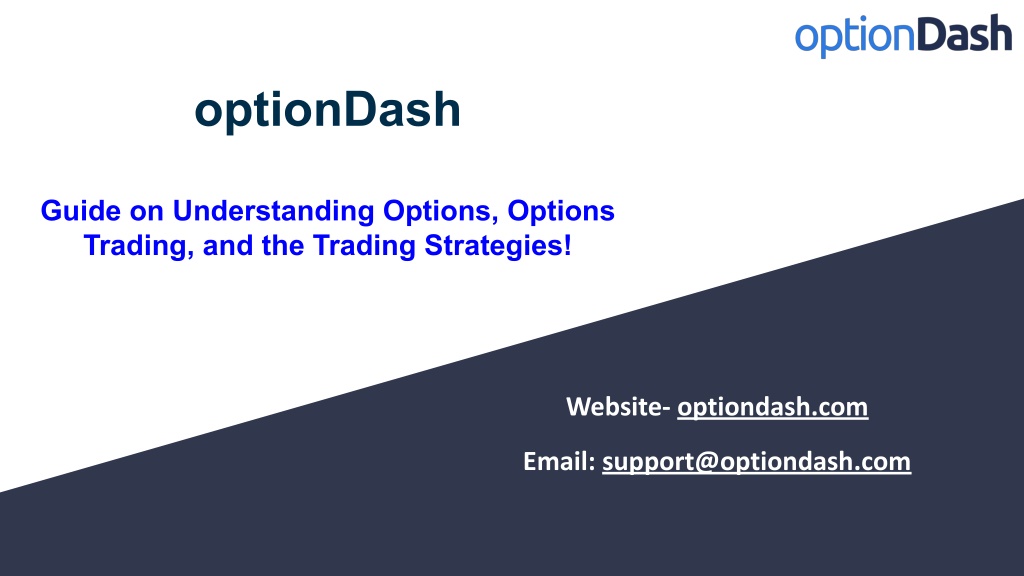 optionDash

optionDash

Guide on Understanding Options, Options Trading, and the Trading Strategies!

Website- optiondash.com

Email: support@optiondash.com